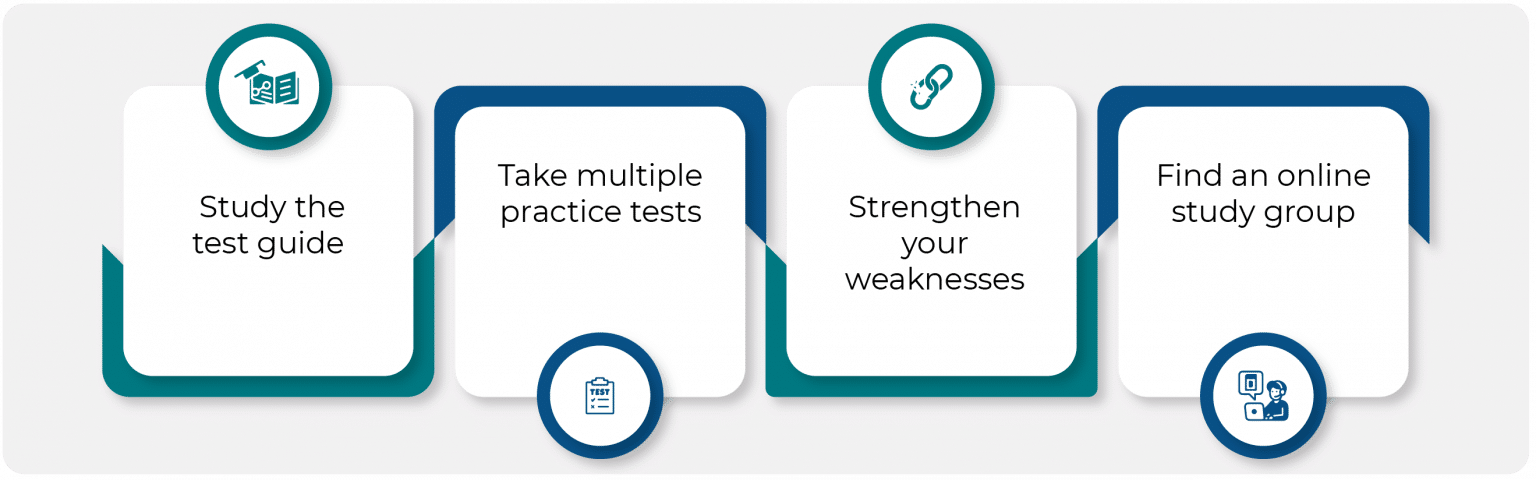 Study the test guide

Take multiple practice tests

TEST

Strengthen your weaknesses

Find an online study group